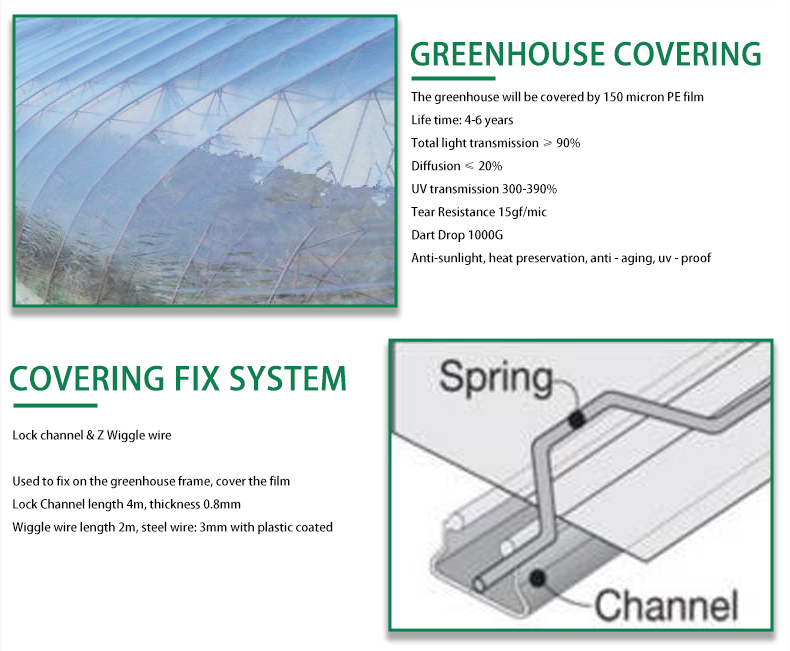 GREENHOUSE COVERING

The greenhouse will be covered by 150 micron PE film
Life time: 4-6 years
Total light transmission ≥ 90%
Diffusion ≤ 20%
UV transmission 300-390%
Tear Resistance 15gf/mic
Dart Drop 1000G
Anti-sunlight, heat preservation, anti - aging, uv - proof

COVERING FIX SYSTEM

Lock channel & Z Wiggle wire

Used to fix on the greenhouse frame, cover the film
Lock Channel length 4m, thickness 0.8mm
Wiggle wire length 2m, steel wire: 3mm with plastic coated

Spring

Channel